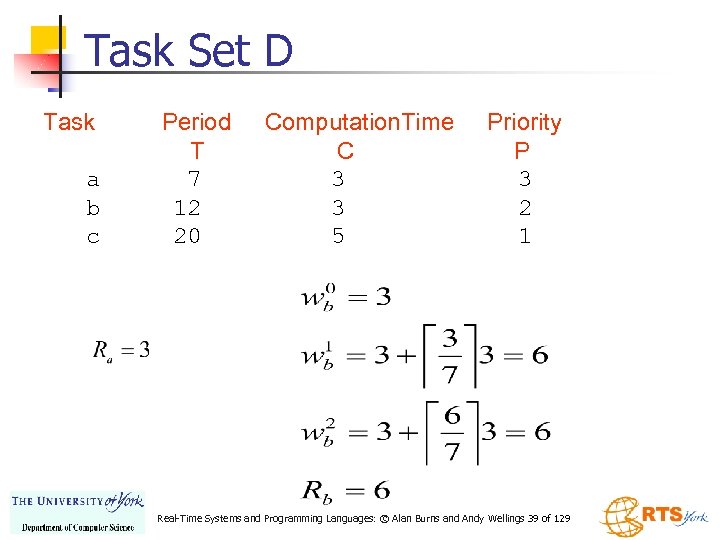 Task Set D

| Task | Period T | ComputationTime C | Priority P |
|---|---|---|---|
| a | 7 | 3 | 3 |
| b | 12 | 3 | 2 |
| c | 20 | 5 | 1 |

$R_a = 3$

$w_b^0 = 3$

$w_b^1 = 3 + \left\lceil \frac{3}{7} \right\rceil 3 = 6$

$w_b^2 = 3 + \left\lceil \frac{6}{7} \right\rceil 3 = 6$

$R_b = 6$

THE UNIVERSITY of York
Department of Computer Science

Real-Time Systems and Programming Languages: © Alan Burns and Andy Wellings 39 of 129

RTS York